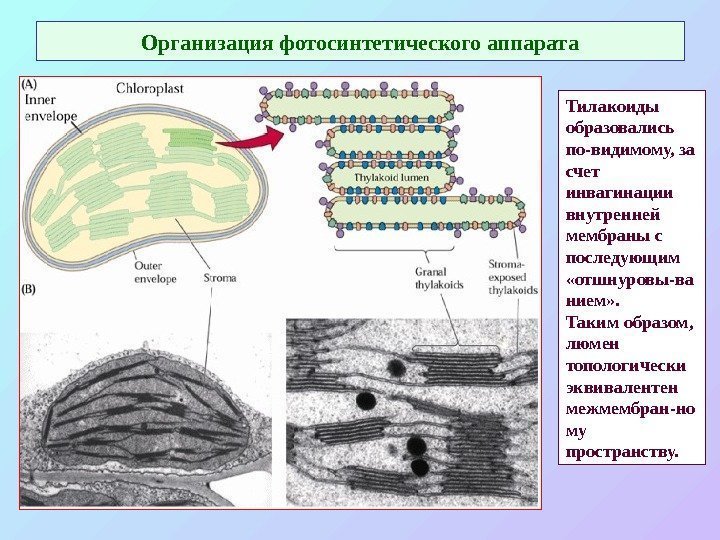 Организация фотосинтетического аппарата

(A)
Inner envelope
Chloroplast
Thylakoid lumen
Outer envelope
Stroma
Granal thylakoids
Stroma-exposed thylakoids
(B)

Тилакоиды образовались по-видимому, за счет инвагинации внутренней мембраны с последующим «отшнуровы-ва нием».
Таким образом, люмен топологически эквивалентен межмембран-но му пространству.